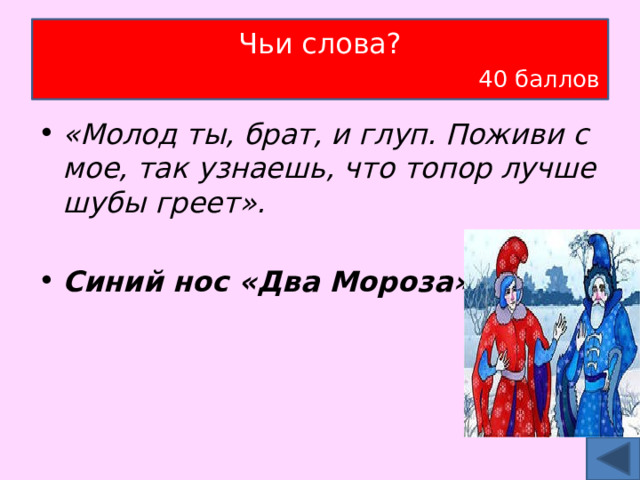 Чьи слова?

40 баллов

• «Молод ты, брат, и глуп. Поживи с мое, так узнаешь, что топор лучше шубы греет».

• Синий нос «Два Мороза»